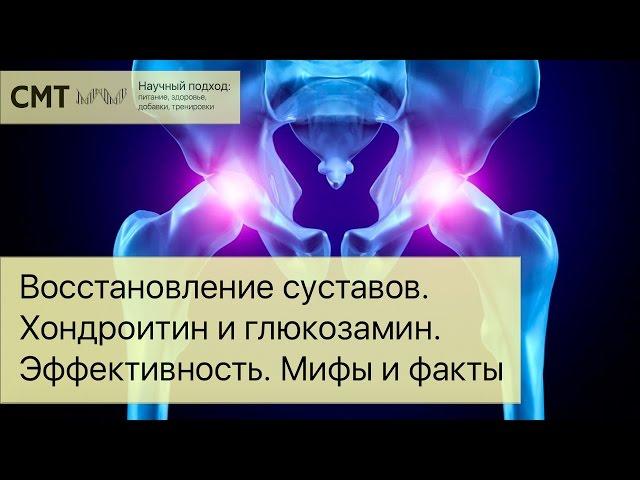 СМТ

Научный подход:
питание, здоровье,
добавки, тренировки

Восстановление суставов.
Хондроитин и глюкозамин.
Эффективность. Мифы и факты